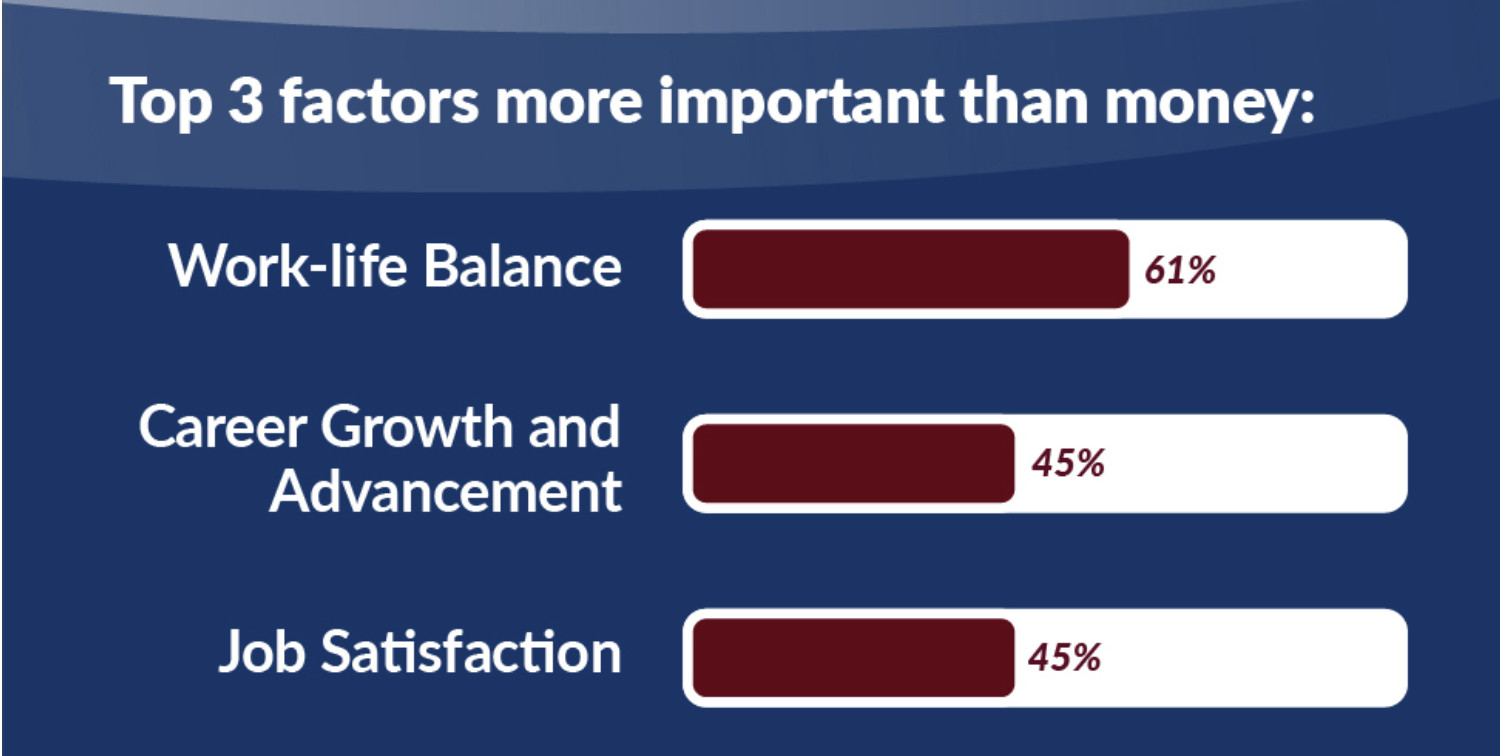 Top 3 factors more important than money:

Work-life Balance
61%

Career Growth and Advancement
45%

Job Satisfaction
45%